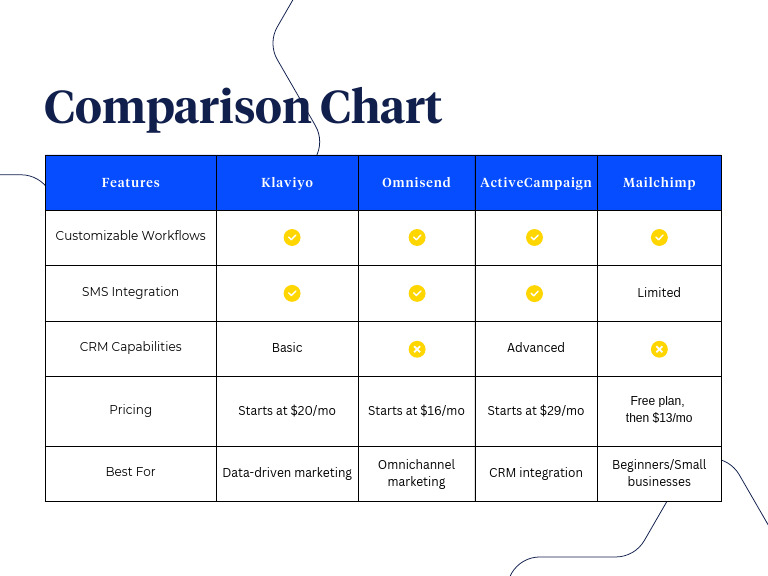 Comparison Chart

| Features | Klaviyo | Omnisend | ActiveCampaign | Mailchimp |
|---|---|---|---|---|
| Customizable Workflows | ✓ | ✓ | ✓ | ✓ |
| SMS Integration | ✓ | ✓ | ✓ | Limited |
| CRM Capabilities | Basic | ✗ | Advanced | ✗ |
| Pricing | Starts at \$20/mo | Starts at \$16/mo | Starts at \$29/mo | Free plan, then \$13/mo |
| Best For | Data-driven marketing | Omnichannel marketing | CRM integration | Beginners/Small businesses |